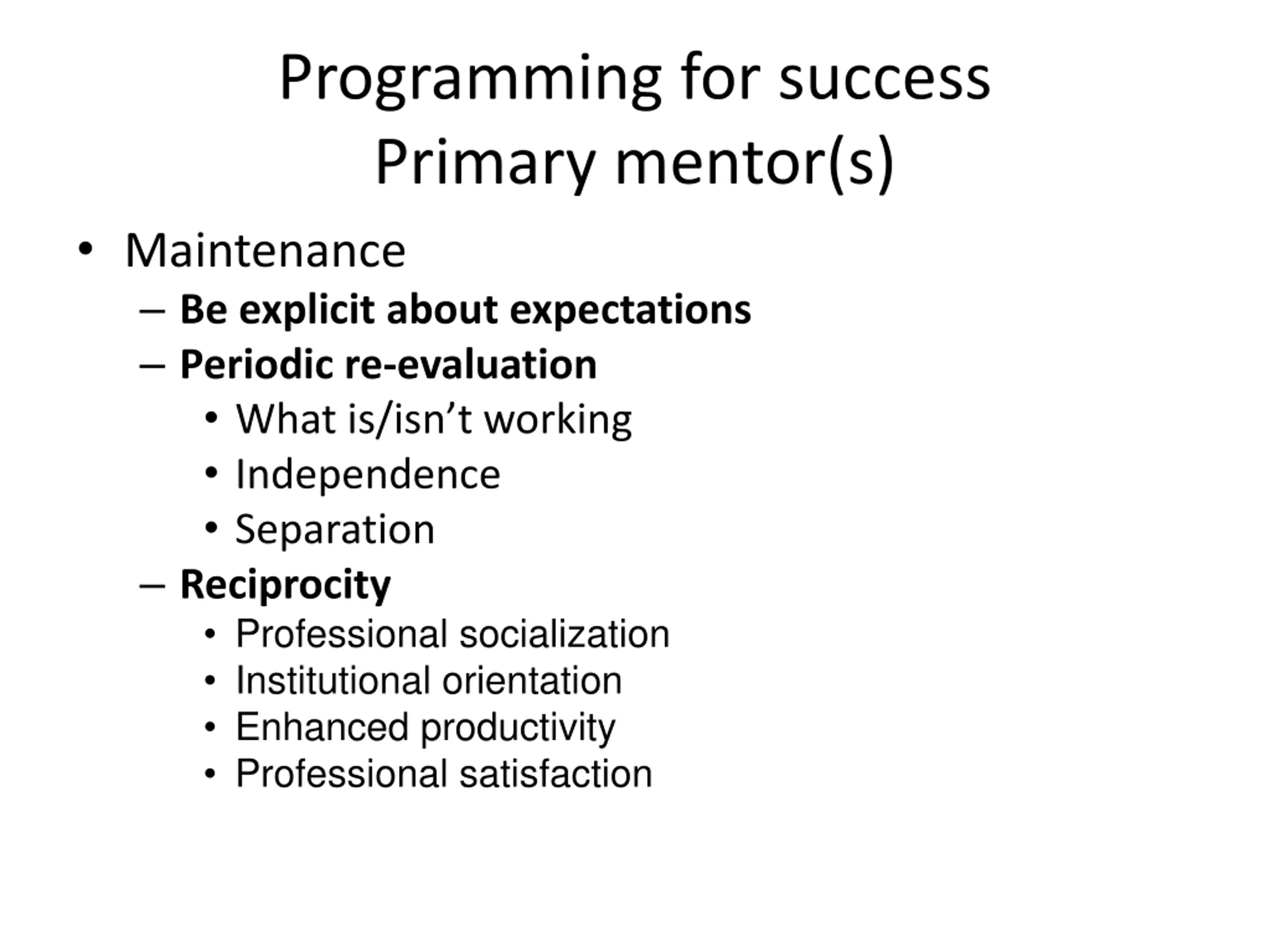 Programming for success
Primary mentor(s)

• Maintenance
– Be explicit about expectations
– Periodic re-evaluation
• What is/isn’t working
• Independence
• Separation
– Reciprocity
• Professional socialization
• Institutional orientation
• Enhanced productivity
• Professional satisfaction